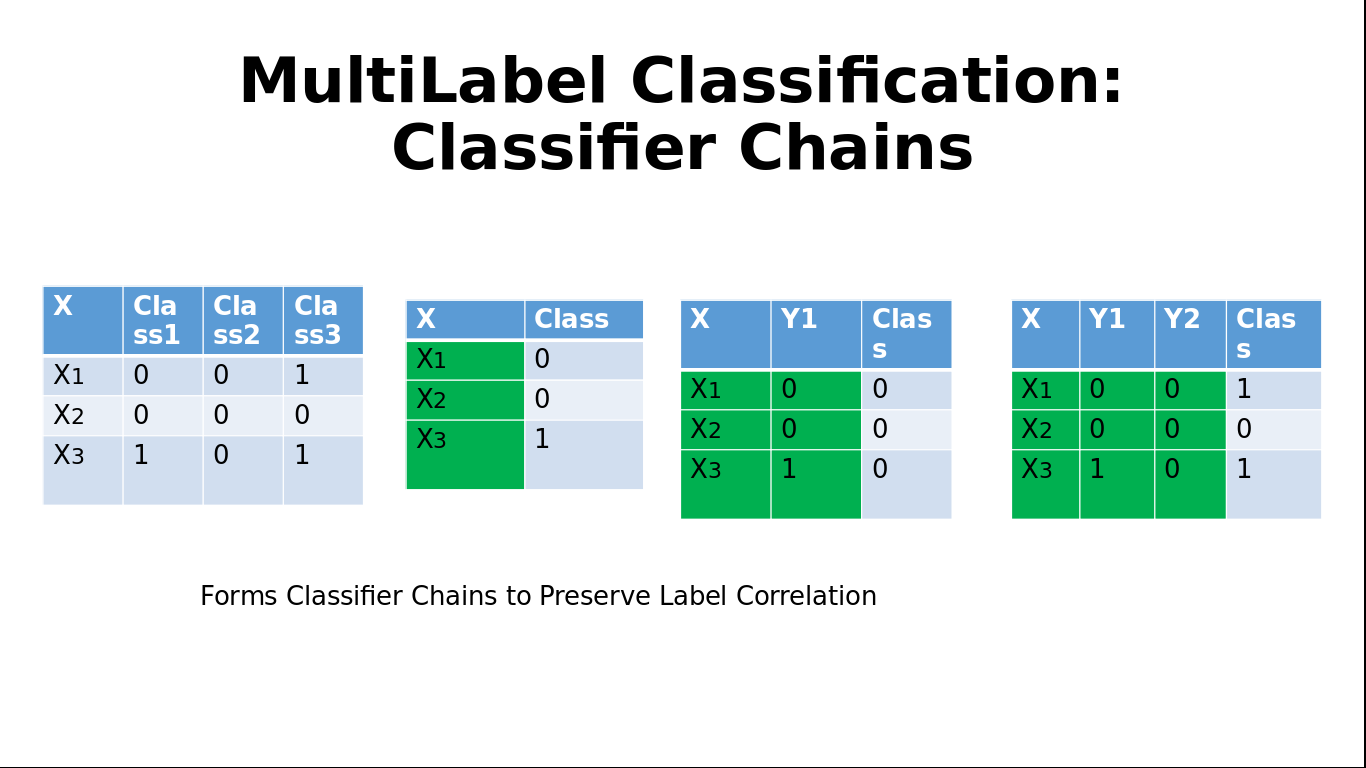 MultiLabel Classification: Classifier Chains

| X | Class1 | Class2 | Class3 |
|---|---|---|---|
| X₁ | 0 | 0 | 1 |
| X₂ | 0 | 0 | 0 |
| X₃ | 1 | 0 | 1 |

| X | Class |
|---|---|
| X₁ | 0 |
| X₂ | 0 |
| X₃ | 1 |

| X | Y1 | Class |
|---|---|---|
| X₁ | 0 | 0 |
| X₂ | 0 | 0 |
| X₃ | 1 | 0 |

| X | Y1 | Y2 | Class |
|---|---|---|---|
| X₁ | 0 | 0 | 1 |
| X₂ | 0 | 0 | 0 |
| X₃ | 1 | 0 | 1 |

Forms Classifier Chains to Preserve Label Correlation